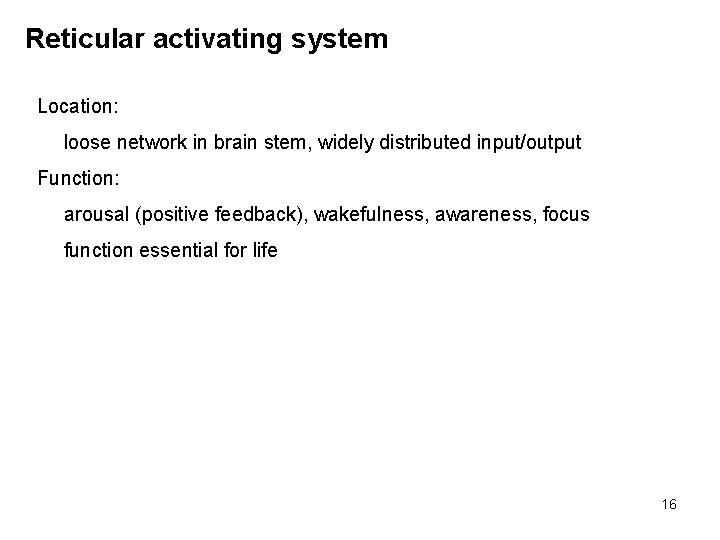 Reticular activating system

Location:

loose network in brain stem, widely distributed input/output

Function:

arousal (positive feedback), wakefulness, awareness, focus

function essential for life

16